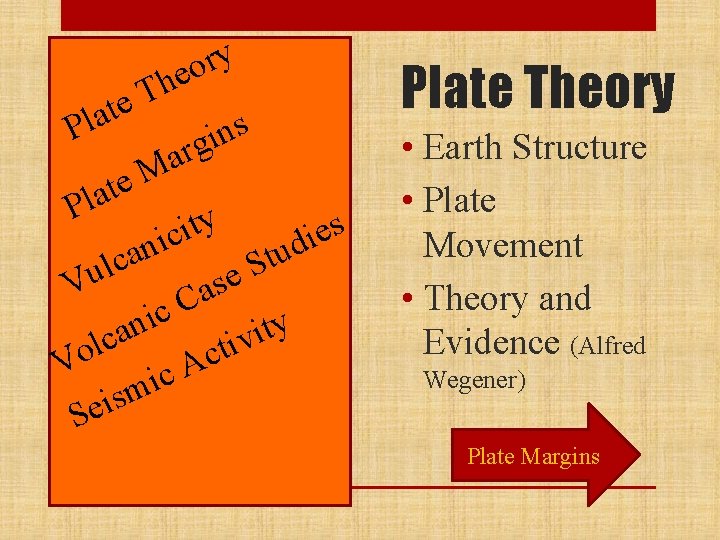 Plate Theory
Plate Margins
Vulcanicity
Volcanic Case Studies
Seismic Activity

Plate Theory

• Earth Structure
• Plate Movement
• Theory and Evidence (Alfred Wegener)

Plate Margins